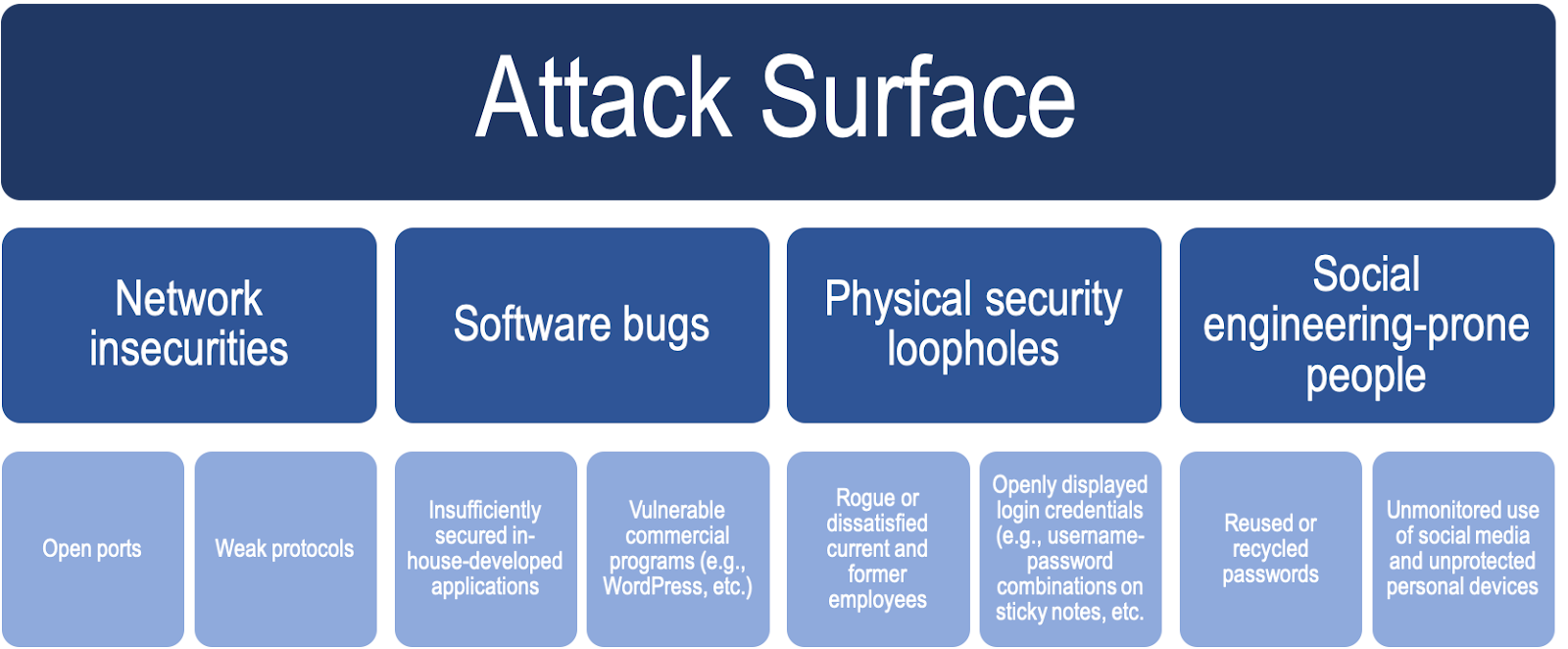 Attack Surface

Network insecurities

Software bugs

Physical security loopholes

Social engineering-prone people

Open ports

Weak protocols

Insufficiently secured in-house-developed applications

Vulnerable commercial programs (e.g., WordPress, etc.)

Rogue or dissatisfied current and former employees

Openly displayed login credentials (e.g., username-password combinations on sticky notes, etc.

Reused or recycled passwords

Unmonitored use of social media and unprotected personal devices